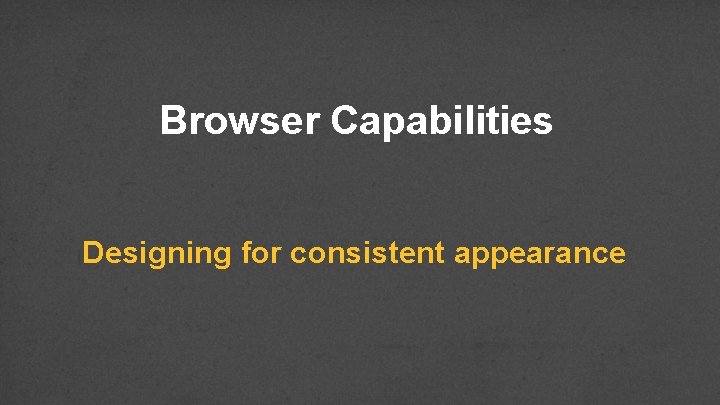 Browser Capabilities

Designing for consistent appearance